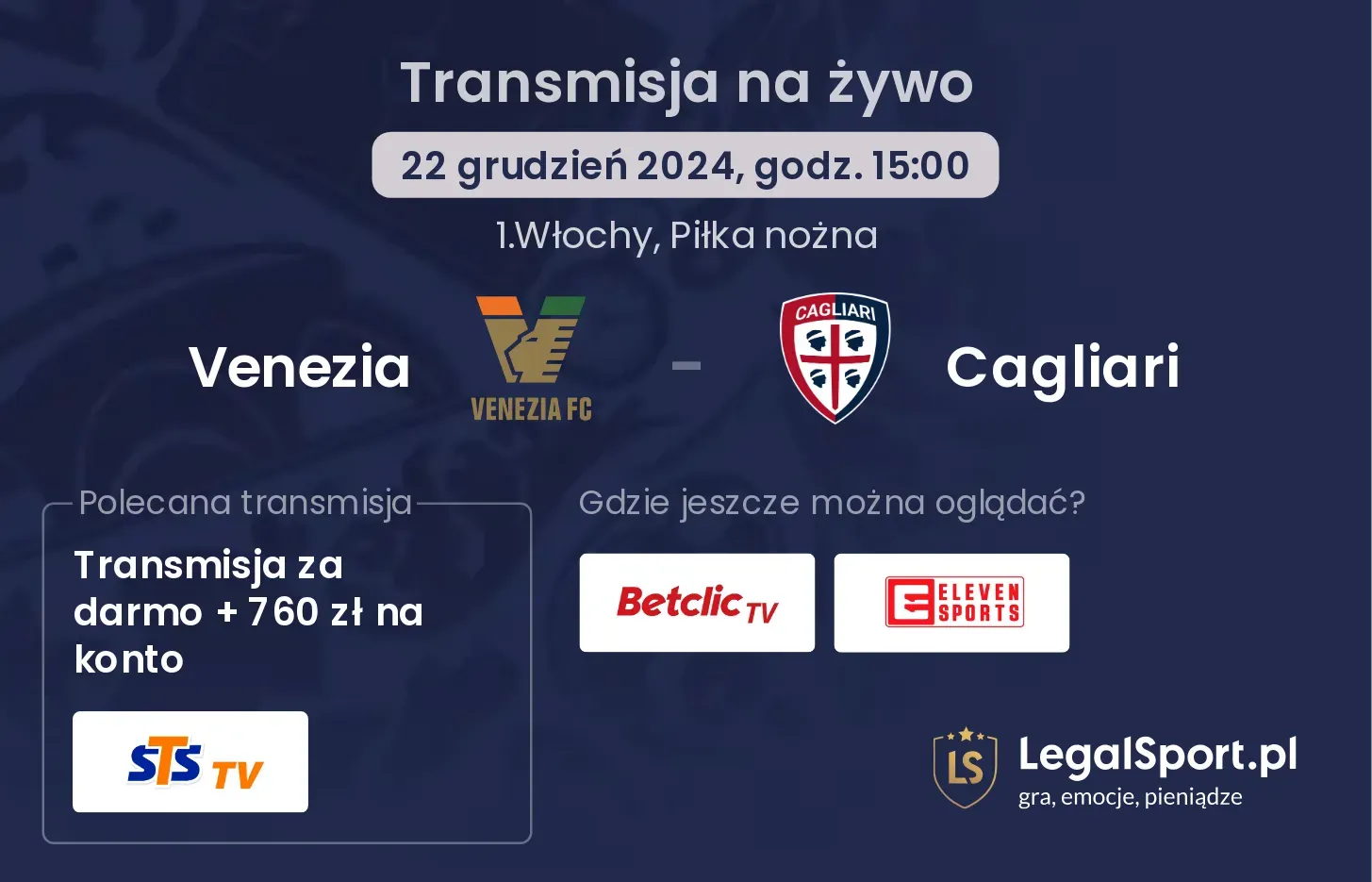 Transmisja na żywo

22 grudzień 2024, godz. 15:00

1.Włochy, Piłka nożna

Venezia VENEZIA FC - CAGLIARI Cagliari

Polecana transmisja

Transmisja za darmo + 760 zł na konto

STS TV

Gdzie jeszcze można oglądać?

Betclic TV

ELEVEN SPORTS

LS LegalSport.pl
gra, emocje, pieniądze